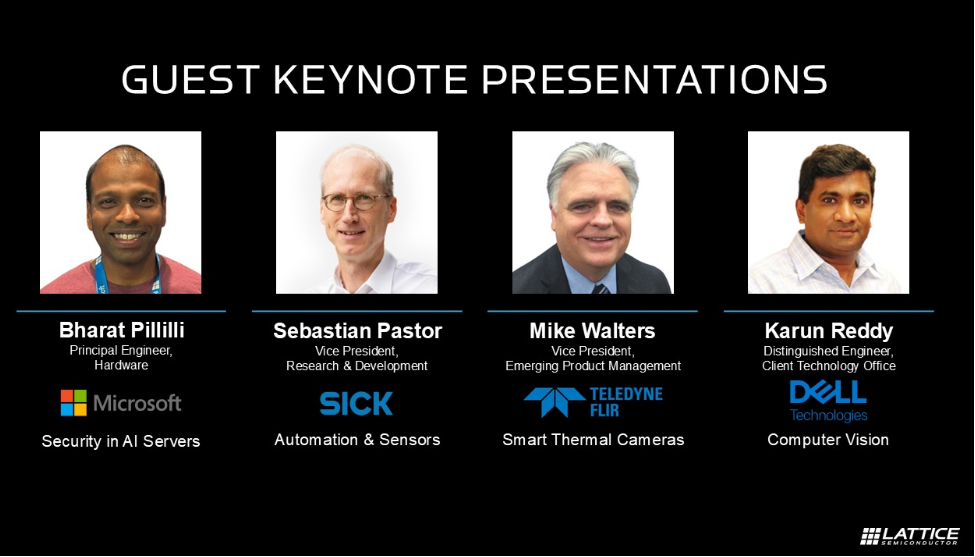 GUEST KEYNOTE PRESENTATIONS

Bharat Pillilli
Principal Engineer, Hardware
Microsoft
Security in AI Servers

Sebastian Pastor
Vice President, Research & Development
SICK
Automation & Sensors

Mike Walters
Vice President, Emerging Product Management
TELEDYNE FLIR
Smart Thermal Cameras

Karun Reddy
Distinguished Engineer, Client Technology Office
DELL Technologies
Computer Vision

LATTICE SEMICONDUCTOR